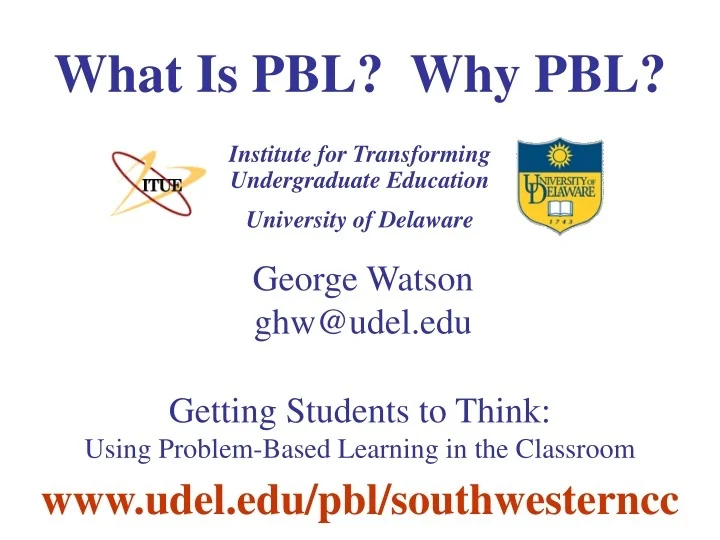 What Is PBL? Why PBL?

ITUE

Institute for Transforming Undergraduate Education

University of Delaware

UNIVERSITY OF DELAWARE

1743

George Watson
ghw@udel.edu

Getting Students to Think:
Using Problem-Based Learning in the Classroom

www.udel.edu/pbl/southwesterncc